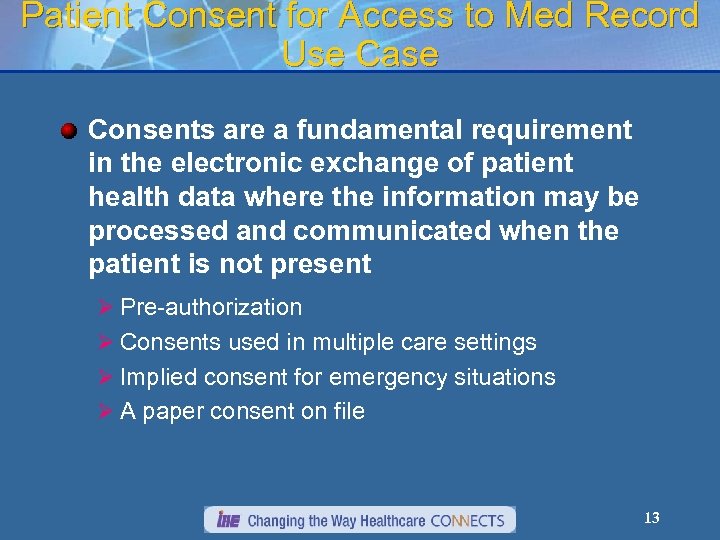 Patient Consent for Access to Med Record Use Case

Consents are a fundamental requirement in the electronic exchange of patient health data where the information may be processed and communicated when the patient is not present

Pre-authorization

Consents used in multiple care settings

Implied consent for emergency situations

A paper consent on file

IHE Changing the Way Healthcare CONNECTS

13